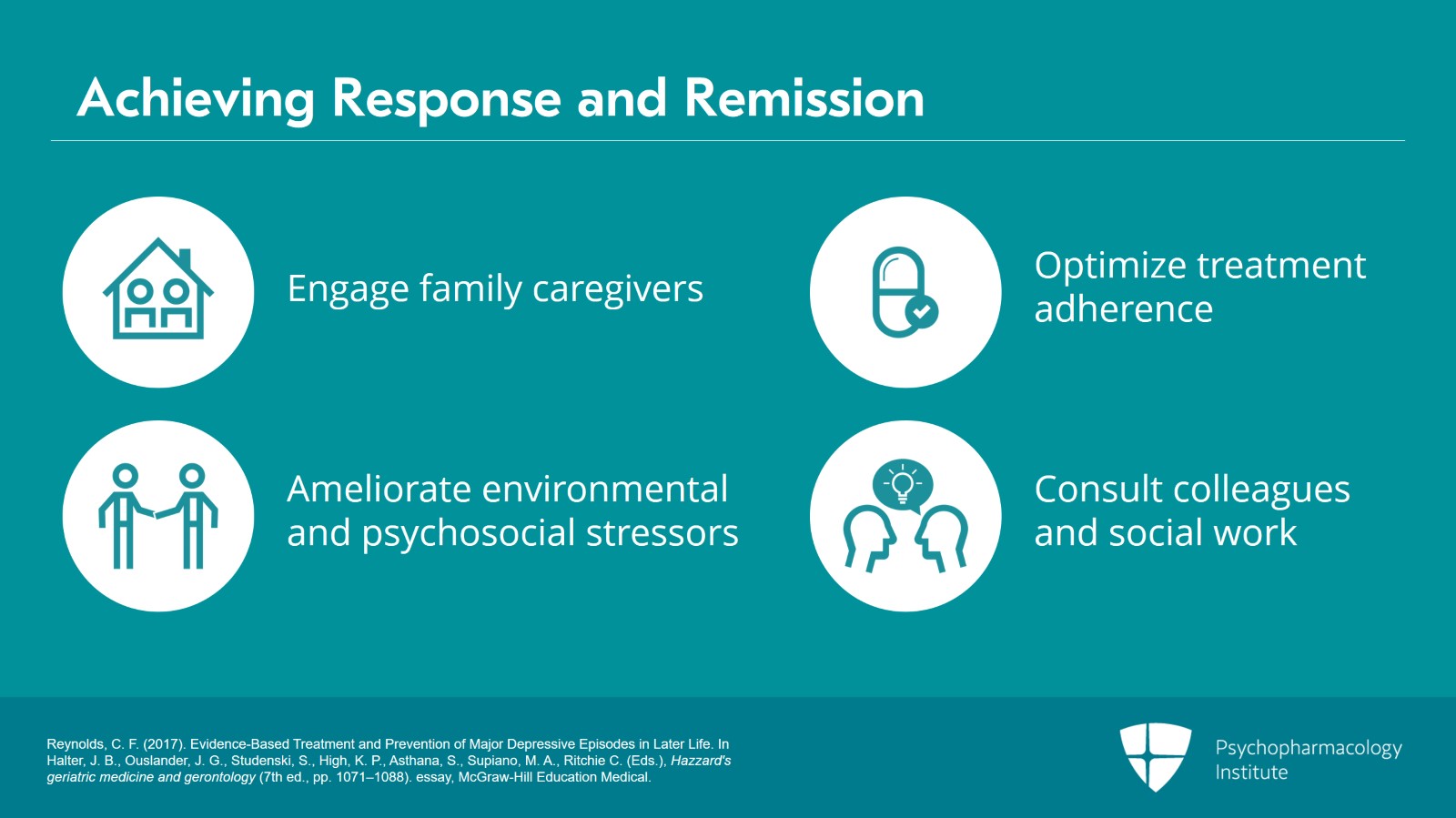 Achieving Response and Remission

Engage family caregivers

Optimize treatment adherence

Ameliorate environmental and psychosocial stressors

Consult colleagues and social work

Reynolds, C. F. (2017). Evidence-Based Treatment and Prevention of Major Depressive Episodes in Later Life. In Halter, J. B., Ouslander, J. G., Studenski, S., High, K. P., Asthana, S., Supiano, M. A., Ritchie C. (Eds.), Hazzard's geriatric medicine and gerontology (7th ed., pp. 1071–1088). essay, McGraw-Hill Education Medical.

Psychopharmacology Institute